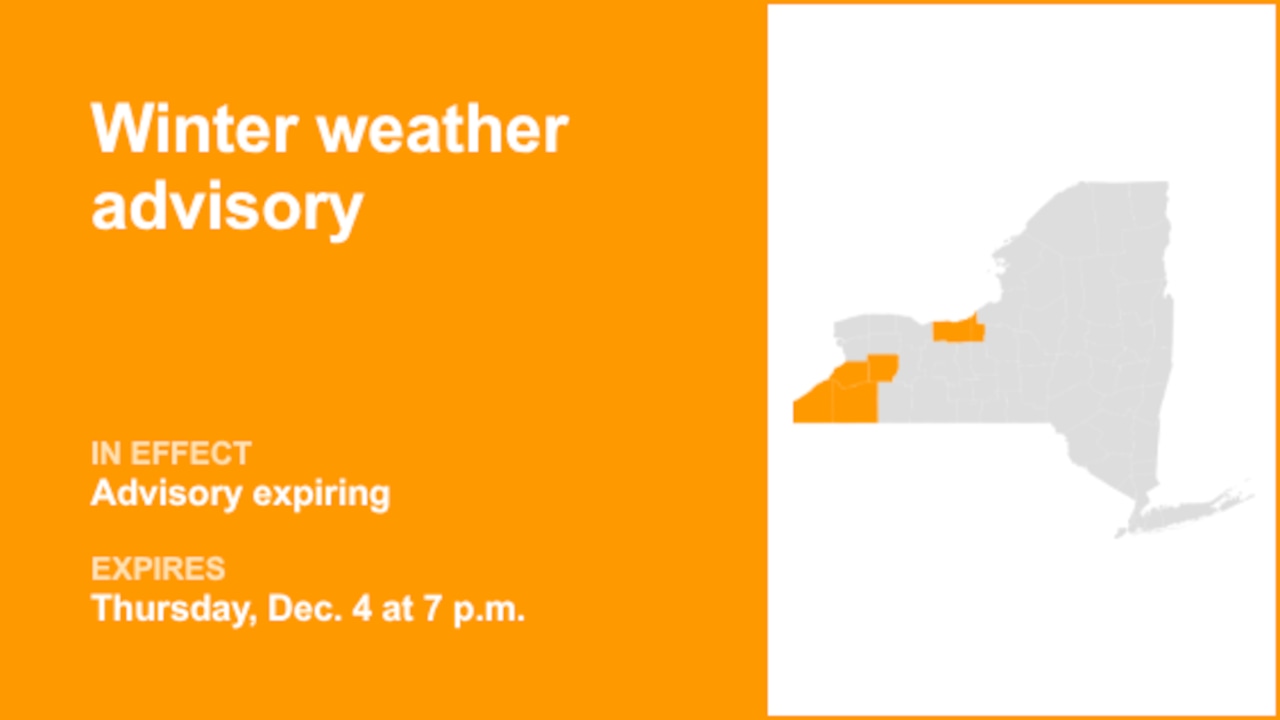 Winter weather advisory

IN EFFECT
Advisory expiring

EXPIRES
Thursday, Dec. 4 at 7 p.m.